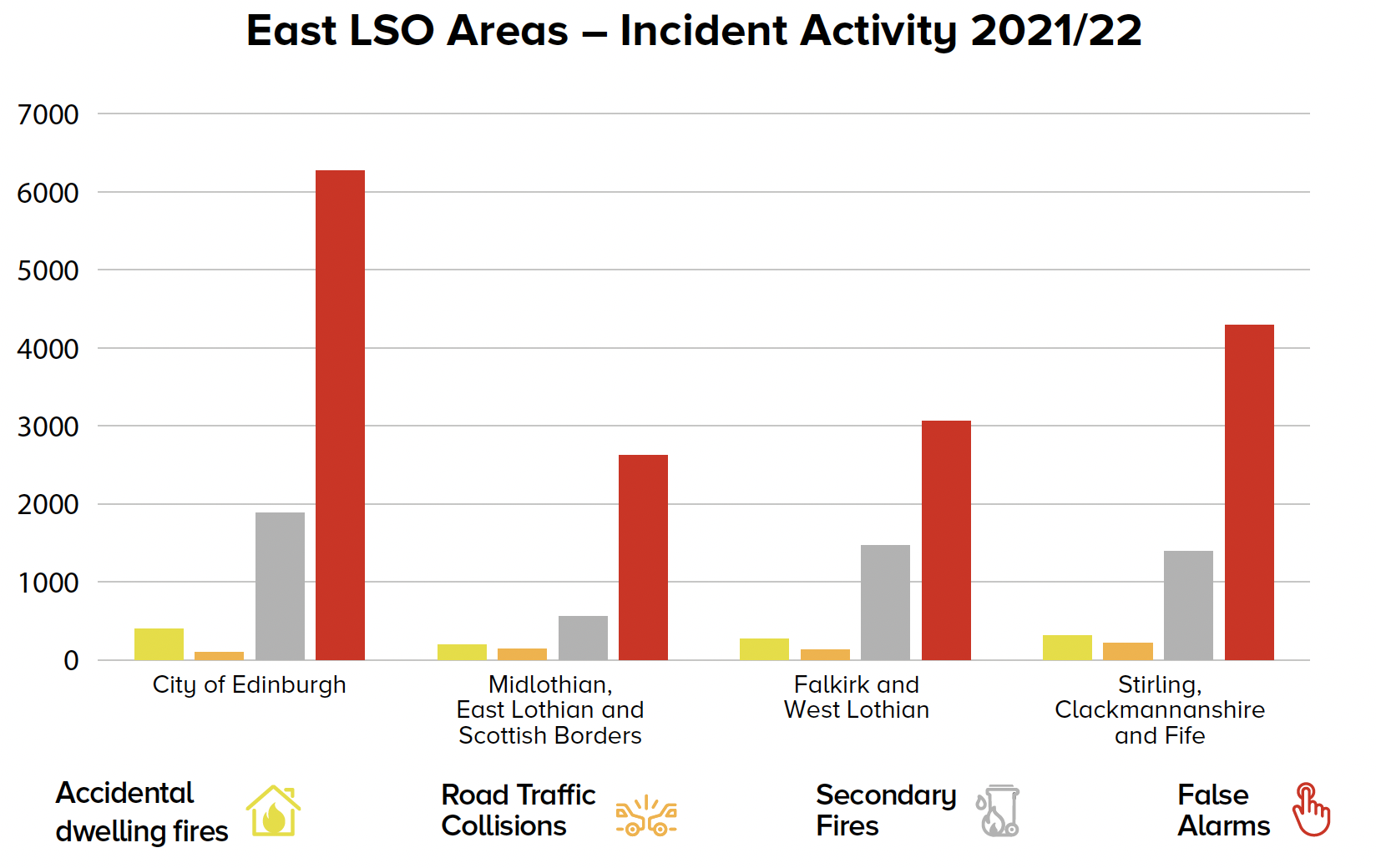 East LSO Areas – Incident Activity 2021/22

7000
6000
5000
4000
3000
2000
1000
0

City of Edinburgh
Midlothian, East Lothian and Scottish Borders
Falkirk and West Lothian
Stirling, Clackmannanshire and Fife

Accidental dwelling fires
Road Traffic Collisions
Secondary Fires
False Alarms